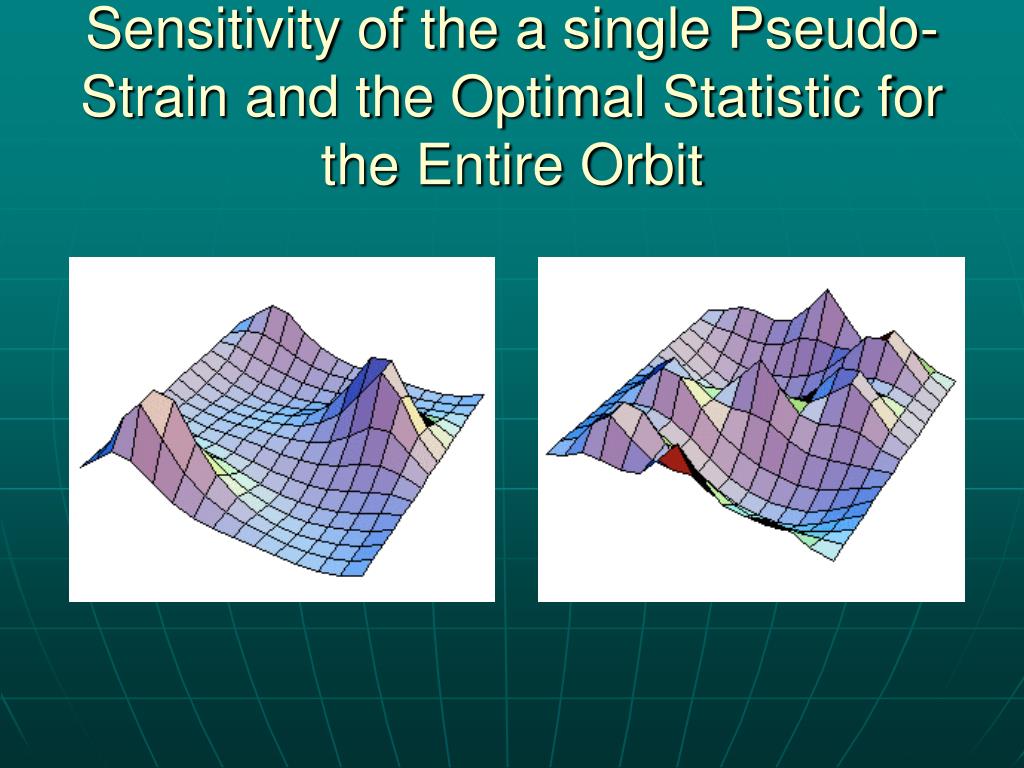 Sensitivity of the a single Pseudo-Strain and the Optimal Statistic for the Entire Orbit